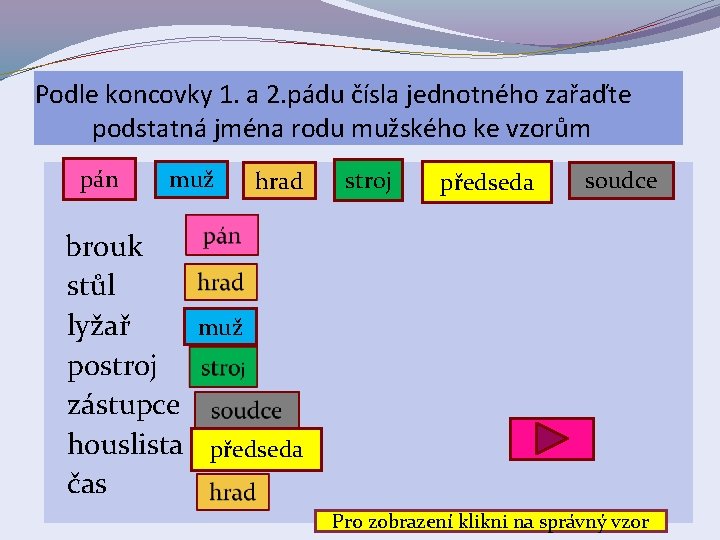 Podle koncovky 1. a 2.pádu čísla jednotného zařaďte podstatná jména rodu mužského ke vzorům

pán muž hrad stroj předseda soudce

brouk pán
stůl hrad
lyžař muž
postroj stroj
zástupce soudce
houslista předseda
čas hrad

Pro zobrazení klikni na správný vzor